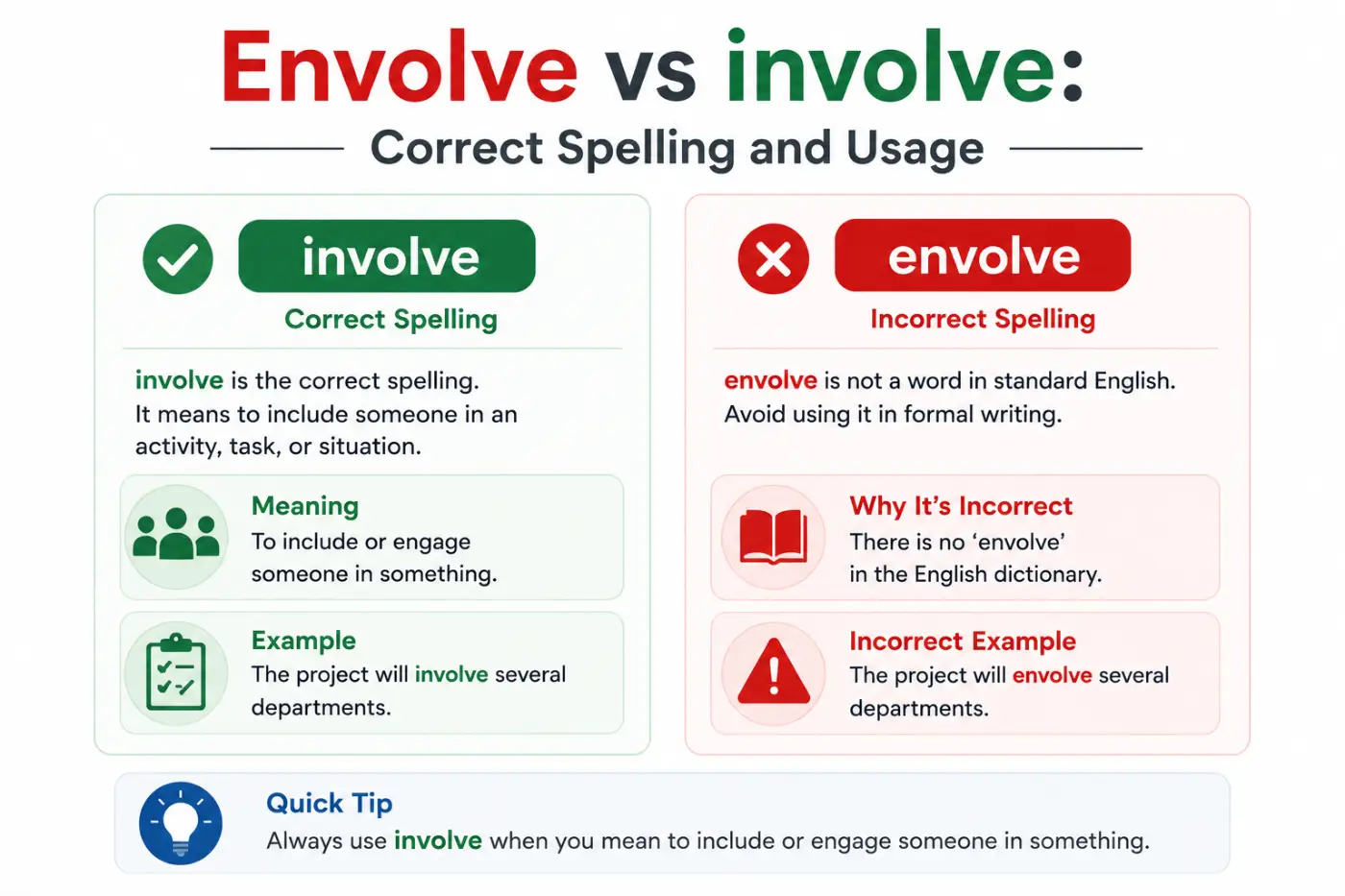 Envolve vs involve:

Correct Spelling and Usage

involve

Correct Spelling

involve is the correct spelling. It means to include someone in an activity, task, or situation.

Meaning

To include or engage someone in something.

Example

The project will involve several departments.

envolve

Incorrect Spelling

envolve is not a word in standard English. Avoid using it in formal writing.

Why It's Incorrect

There is no 'envolve' in the English dictionary.

Incorrect Example

The project will envolve several departments.

Quick Tip

Always use involve when you mean to include or engage someone in something.